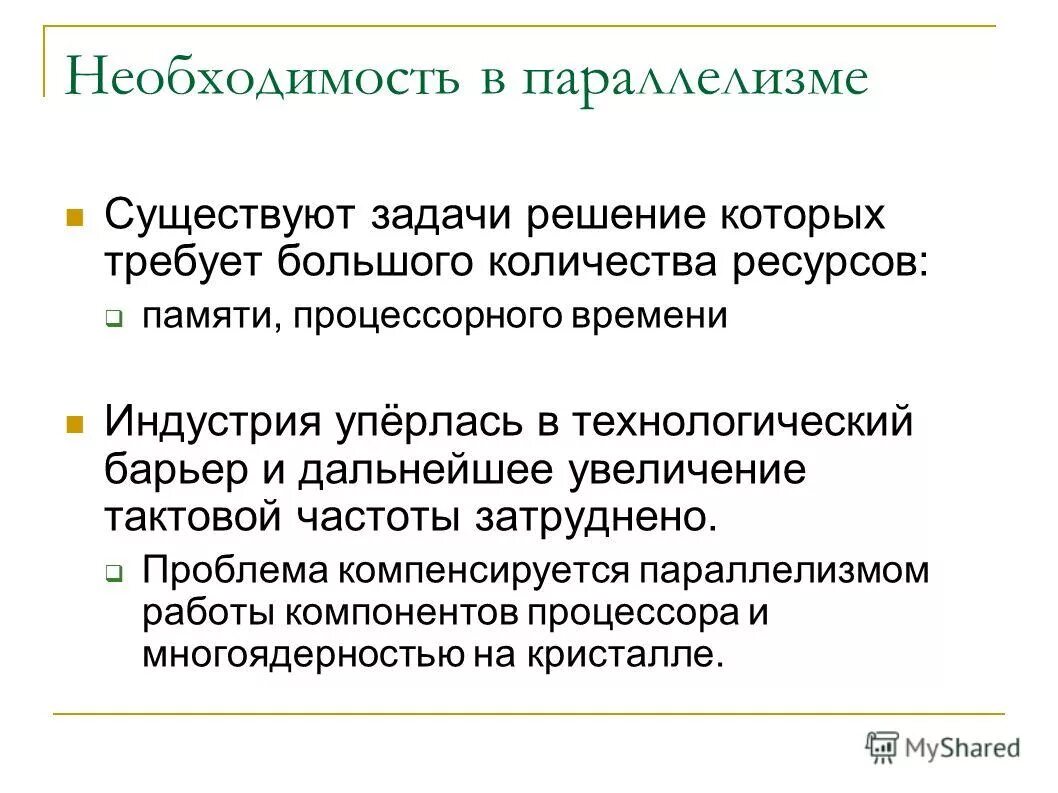 Необходимость в параллелизме

Существуют задачи решение которых требует большого количества ресурсов:

памяти, процессорного времени

Индустрия упёрлась в технологический барьер и дальнейшее увеличение тактовой частоты затруднено.

Проблема компенсируется параллелизмом работы компонентов процессора и многоядерностью на кристалле.

MyShared